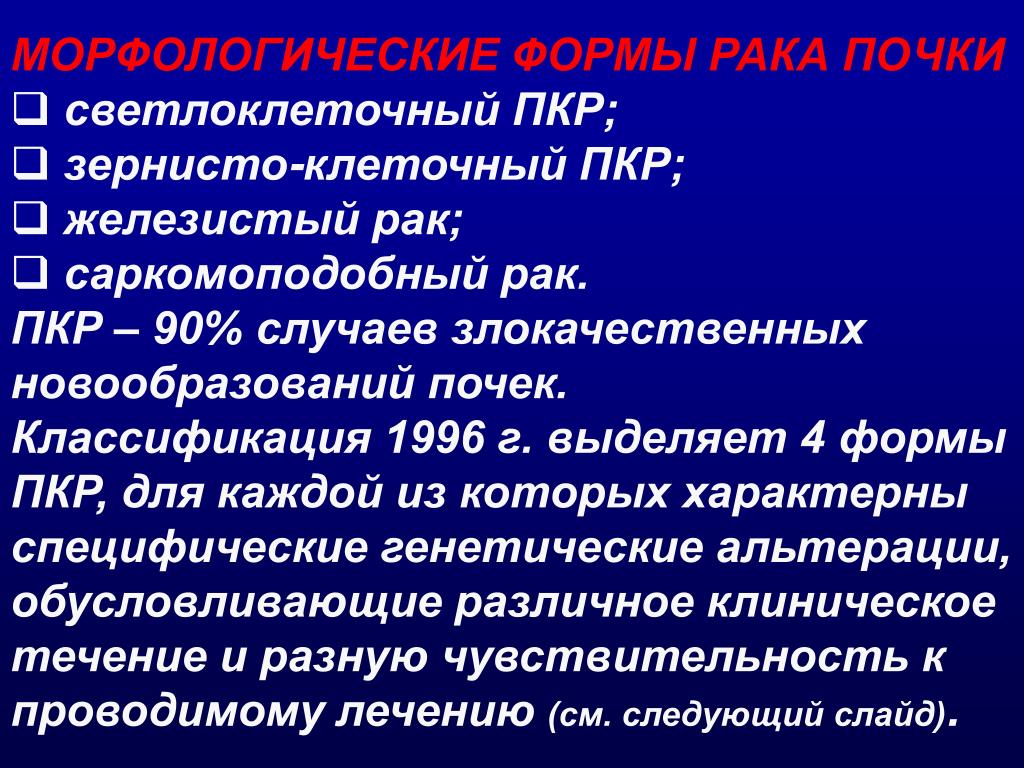 МОРФОЛОГИЧЕСКИЕ ФОРМЫ РАКА ПОЧКИ
❑ светлоклеточный ПКР;
❑ зернисто-клеточный ПКР;
❑ железистый рак;
❑ саркомоподобный рак.
ПКР – 90% случаев злокачественных новообразований почек.
Классификация 1996 г. выделяет 4 формы ПКР, для каждой из которых характерны специфические генетические альтерации, обусловливающие различное клиническое течение и разную чувствительность к проводимому лечению (см. следующий слайд).